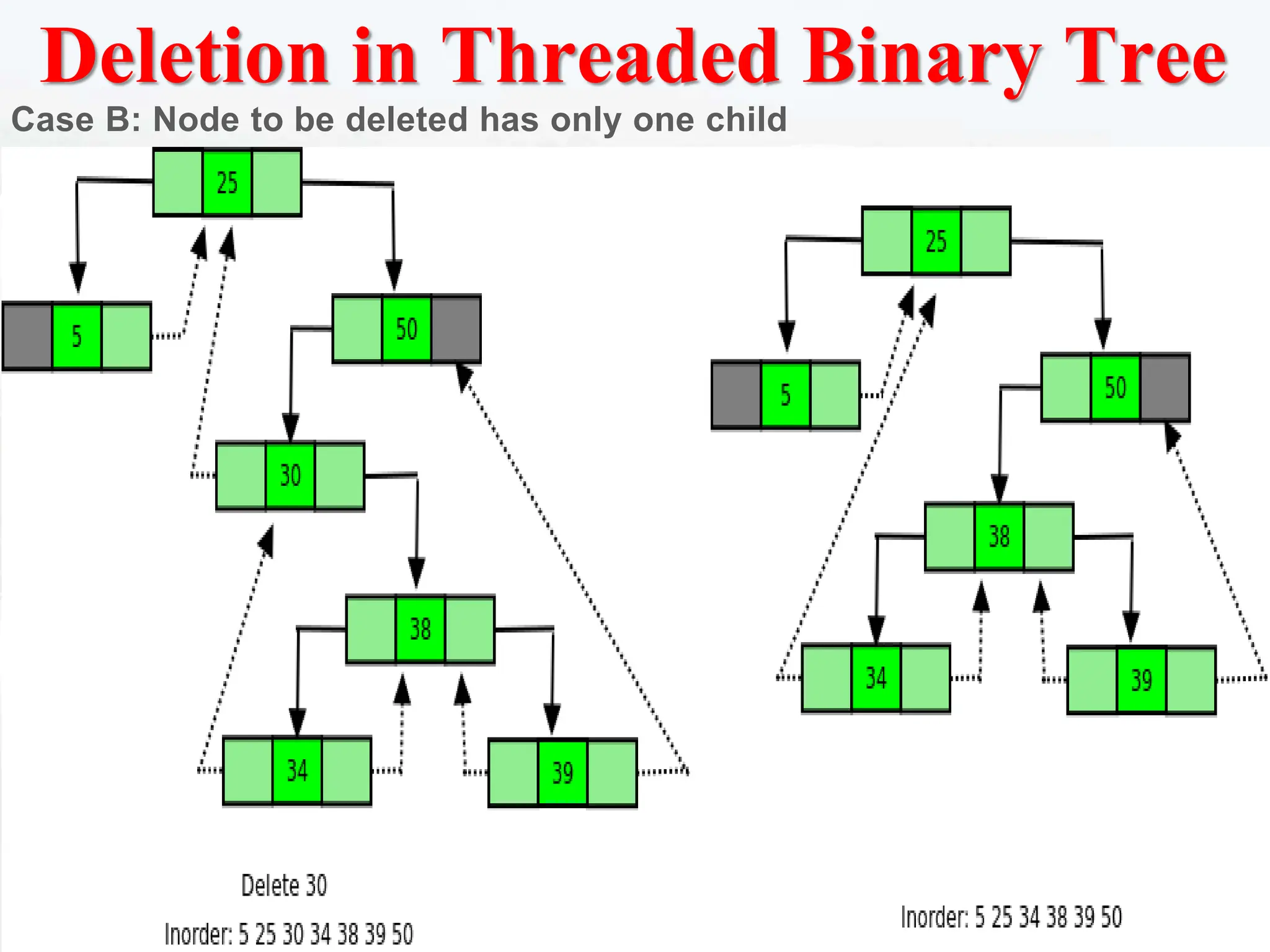 Deletion in Threaded Binary Tree

Case B: Node to be deleted has only one child

25

5

50

30

38

34

39

Delete 30

Inorder: 5 25 30 34 38 39 50

25

5

50

38

34

39

Inorder: 5 25 34 38 39 50